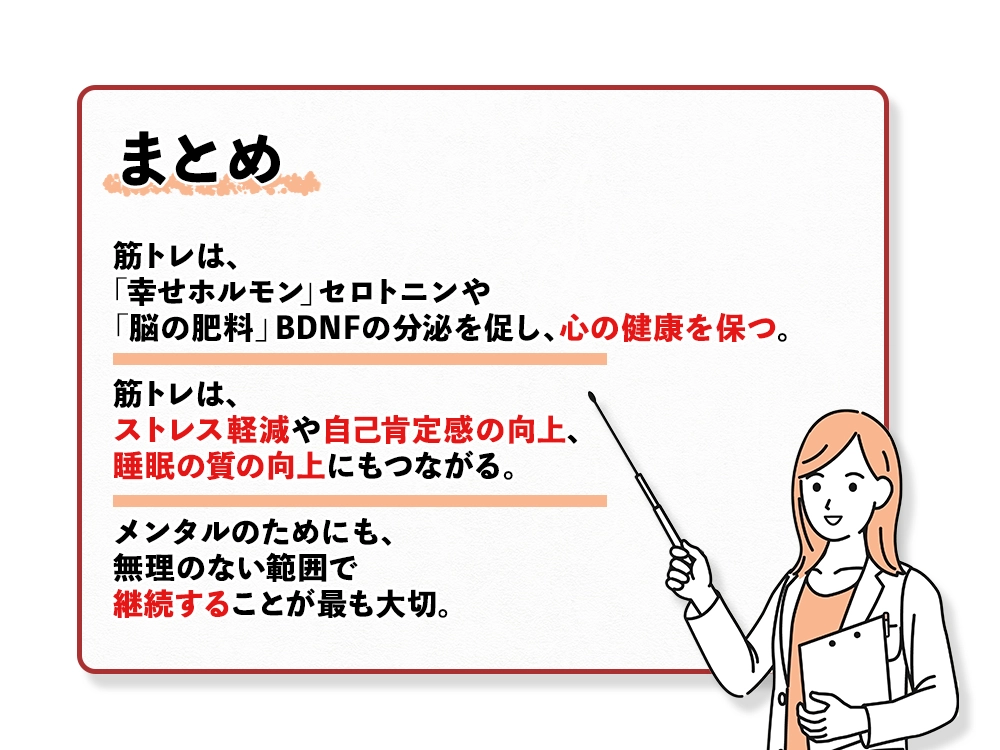 まとめ

筋トレは、
「幸せホルモン」セロトニンや
「脳の肥料」BDNFの分泌を促し、心の健康を保つ。

筋トレは、
ストレス軽減や自己肯定感の向上、
睡眠の質の向上にもつながる。

メンタルのためにも、
無理のない範囲で
継続することが最も大切。